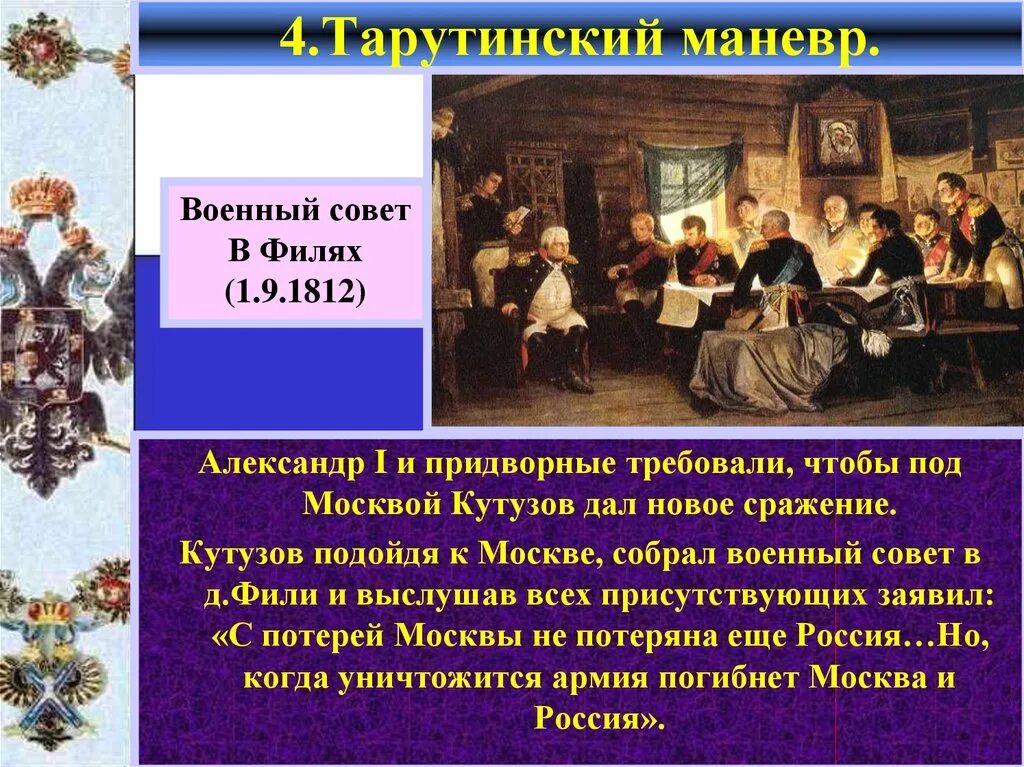 4.Тарутинский маневр.

Военный совет В Филях (1.9.1812)

Александр I и придворные требовали, чтобы под Москвой Кутузов дал новое сражение.

Кутузов подойдя к Москве, собрал военный совет в д.Фили и выслушав всех присутствующих заявил: «С потерей Москвы не потеряна еще Россия…Но, когда уничтожится армия погибнет Москва и Россия».